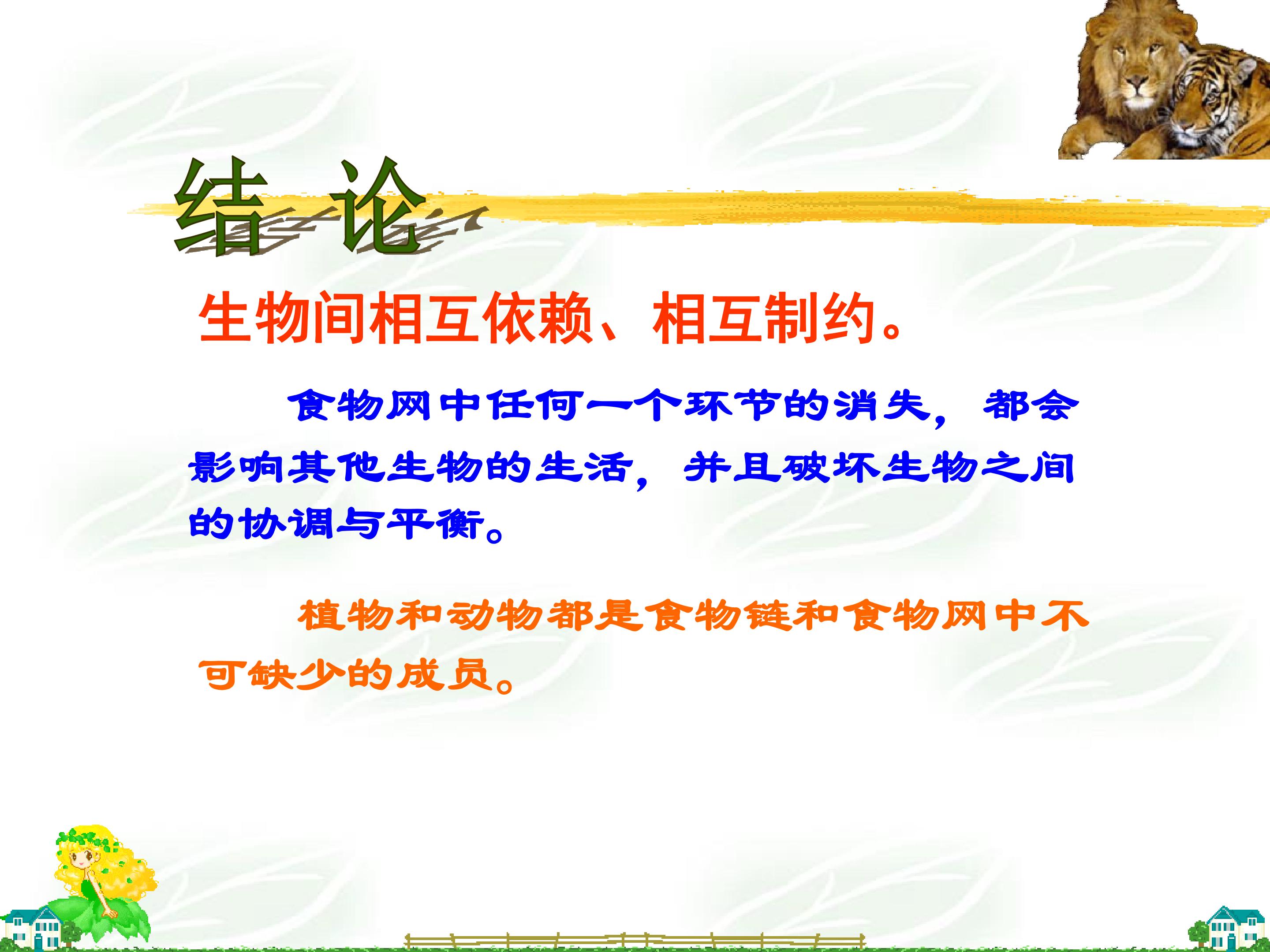 结 论

生物间相互依赖、相互制约。

食物网中任何一个环节的消失，都会影响其他生物的生活，并且破坏生物之间的协调与平衡。

植物和动物都是食物链和食物网中不可缺少的成员。